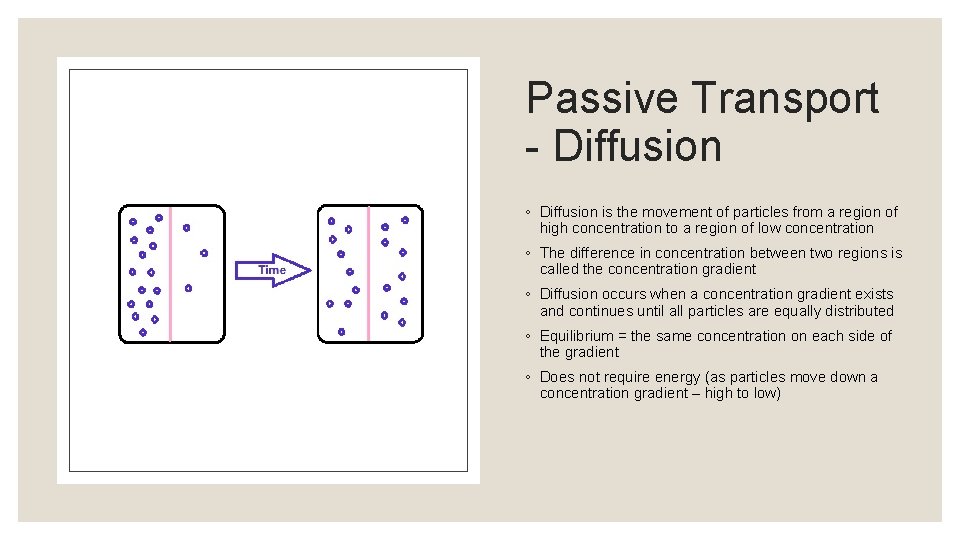 Time

Passive Transport - Diffusion

◦ Diffusion is the movement of particles from a region of high concentration to a region of low concentration

◦ The difference in concentration between two regions is called the concentration gradient

◦ Diffusion occurs when a concentration gradient exists and continues until all particles are equally distributed

◦ Equilibrium = the same concentration on each side of the gradient

◦ Does not require energy (as particles move down a concentration gradient – high to low)